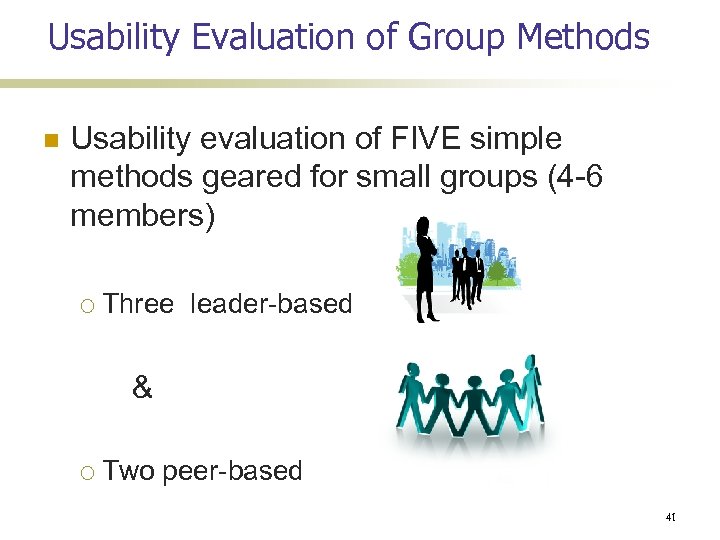 Usability Evaluation of Group Methods

Usability evaluation of FIVE simple methods geared for small groups (4-6 members)

Three leader-based

&

Two peer-based

41